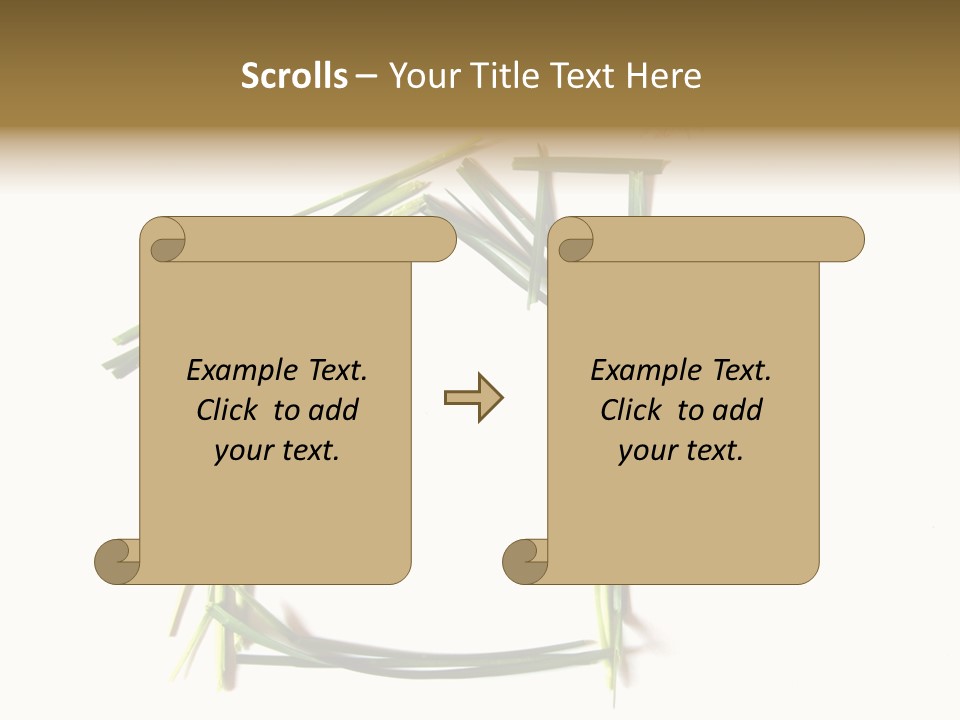 Scrolls – Your Title Text Here

Example Text. Click to add your text.

Example Text. Click to add your text.